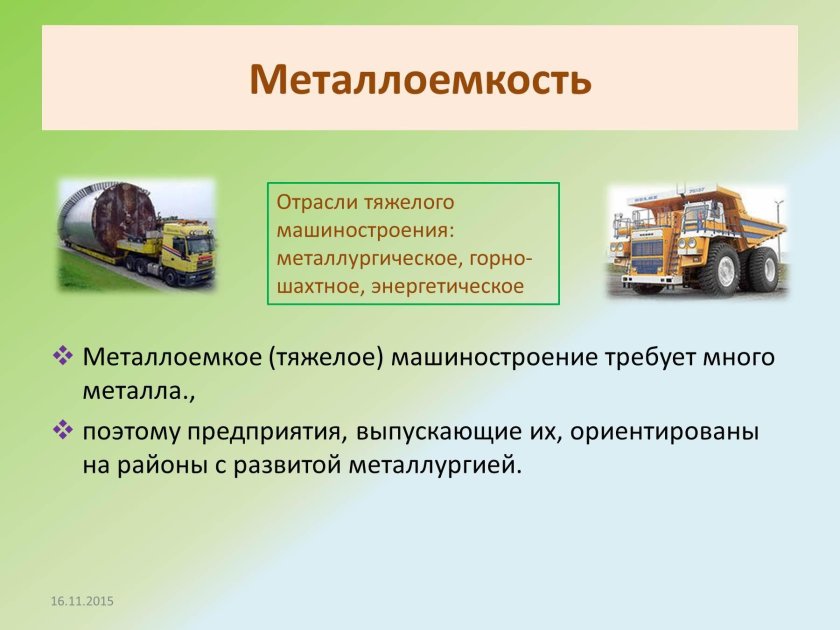 Металлоемкость

Отрасли тяжелого машиностроения: металлургическое, горно-шахтное, энергетическое

❖ Металлоемкое (тяжелое) машиностроение требует много металла.,

❖ поэтому предприятия, выпускающие их, ориентированы на районы с развитой металлургией.

16.11.2015